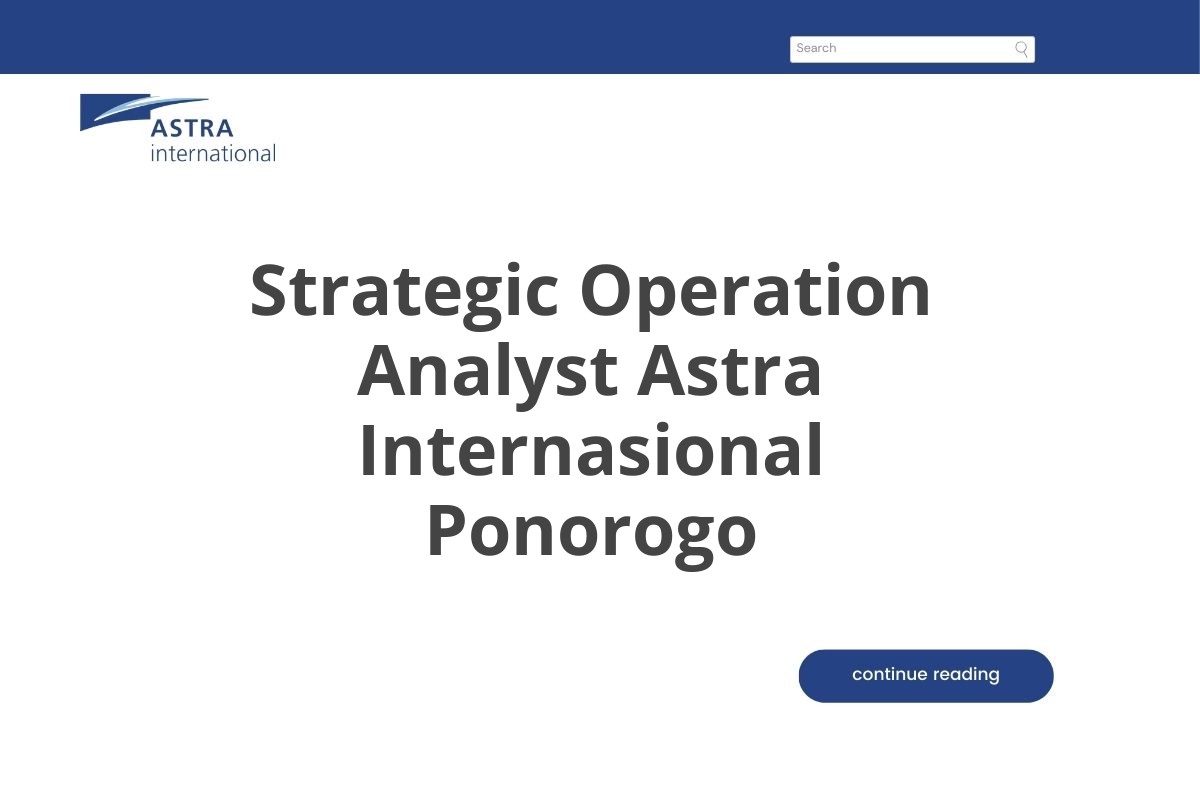 Search

ASTRA
international

Strategic Operation Analyst Astra Internasional Ponorogo

continue reading